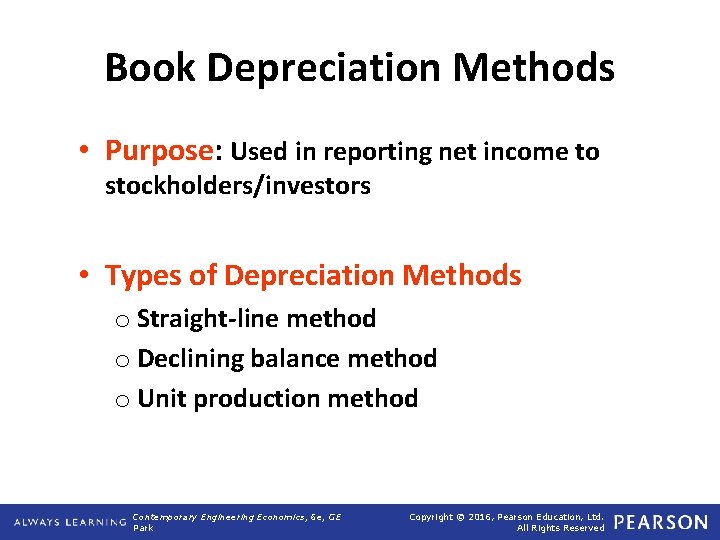 Book Depreciation Methods

• Purpose: Used in reporting net income to stockholders/investors

• Types of Depreciation Methods
o Straight-line method
o Declining balance method
o Unit production method

ALWAYS LEARNING Contemporary Engineering Economics, 6e, GE Park Copyright © 2016, Pearson Education, Ltd. All Rights Reserved PEARSON